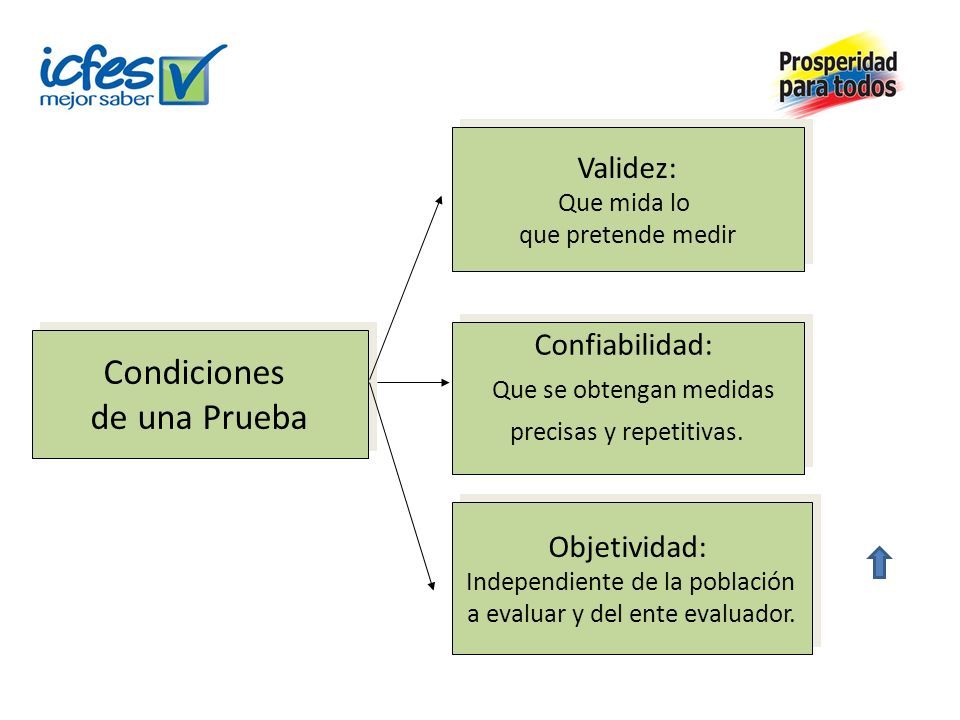 icfes mejor saber

Prosperidad para todos

Condiciones de una Prueba

Validez:
Que mida lo que pretende medir

Confiabilidad:
Que se obtengan medidas precisas y repetitivas.

Objetividad:
Independiente de la población a evaluar y del ente evaluador.